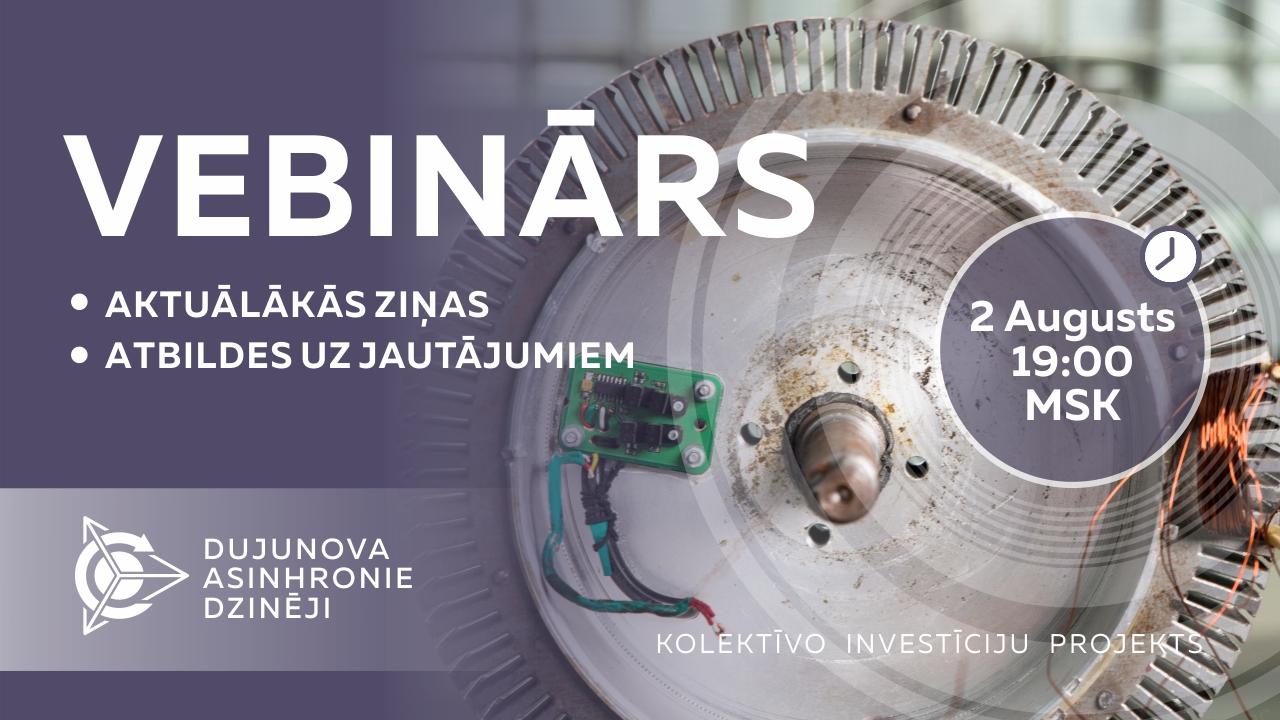 VEBINĀRS

• AKTUĀLĀKĀS ZIŅAS
• ATBILDES UZ JAUTĀJUMIEM

2 Augusts
19:00
MSK

DUJUNOVA
ASINHRONIE
DZINĒJI

KOLEKTĪVO INVESTĪCIJU PROJEKTS